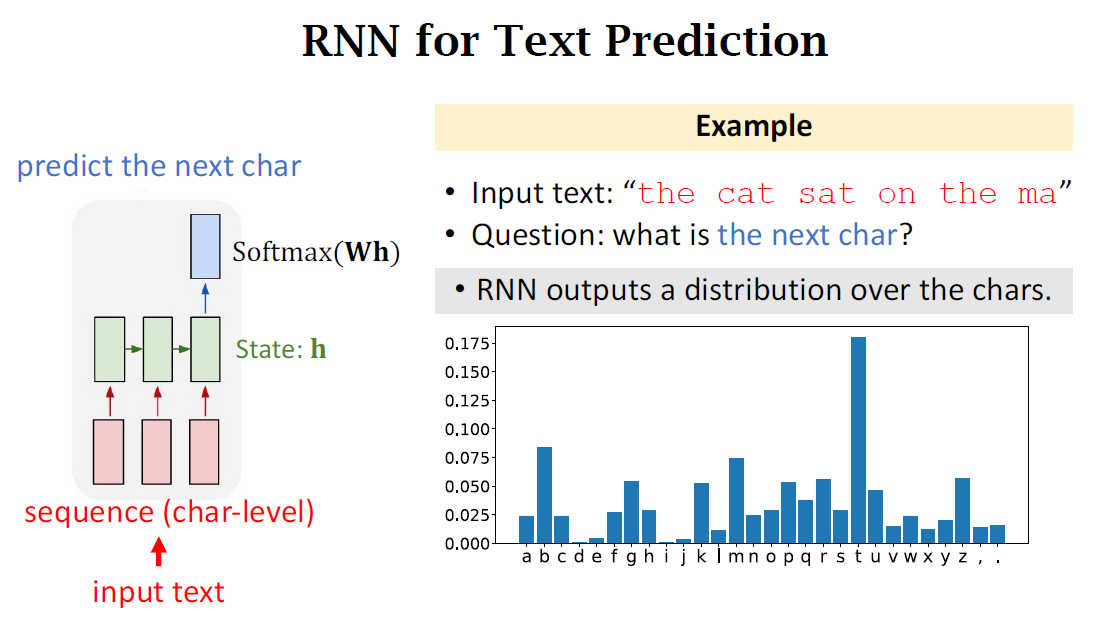 RNN for Text Prediction

predict the next char

Softmax(Wh)

State: h

sequence (char-level)

input text

Example

• Input text: "the cat sat on the ma"
• Question: what is the next char?

• RNN outputs a distribution over the chars.

0.175
0.150
0.125
0.100
0.075
0.050
0.025
0.000

a b c d e f g h i j k l m n o p q r s t u v w x y z , .